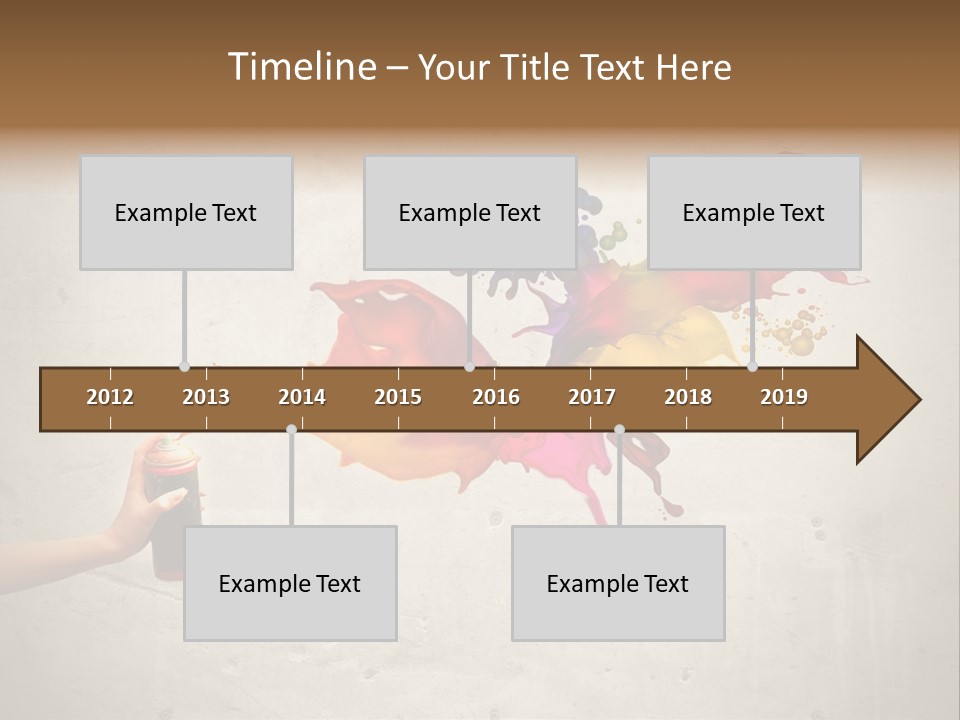 Timeline – Your Title Text Here

Example Text

Example Text

Example Text

2012 2013 2014 2015 2016 2017 2018 2019

Example Text

Example Text